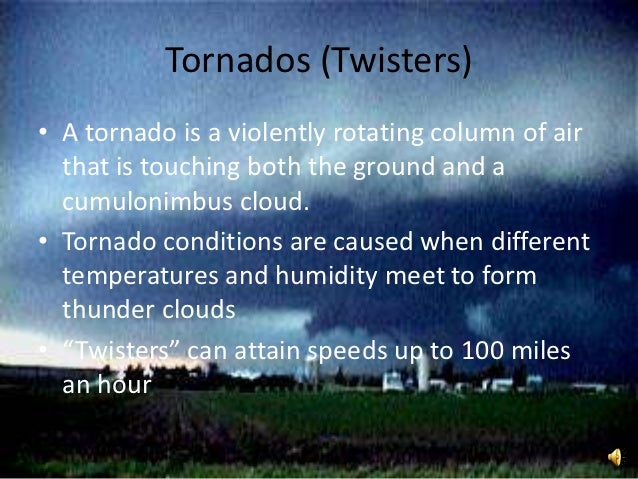 Tornados (Twisters)

• A tornado is a violently rotating column of air that is touching both the ground and a cumulonimbus cloud.
• Tornado conditions are caused when different temperatures and humidity meet to form thunder clouds
• “Twisters” can attain speeds up to 100 miles an hour